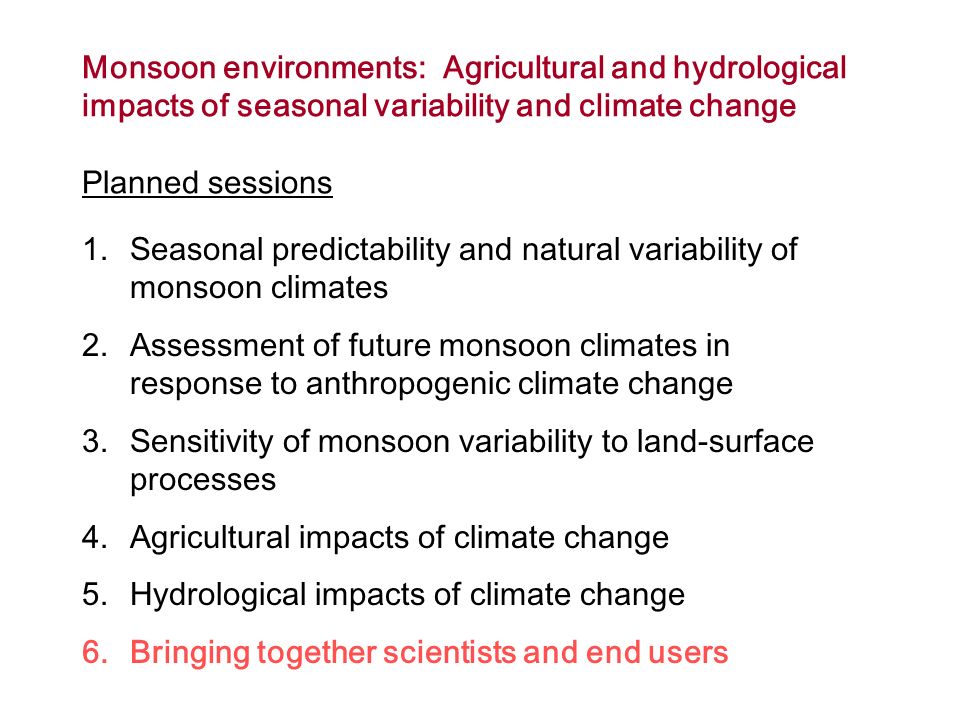 Monsoon environments: Agricultural and hydrological impacts of seasonal variability and climate change

Planned sessions

1. Seasonal predictability and natural variability of monsoon climates

2. Assessment of future monsoon climates in response to anthropogenic climate change

3. Sensitivity of monsoon variability to land-surface processes

4. Agricultural impacts of climate change

5. Hydrological impacts of climate change

6. Bringing together scientists and end users